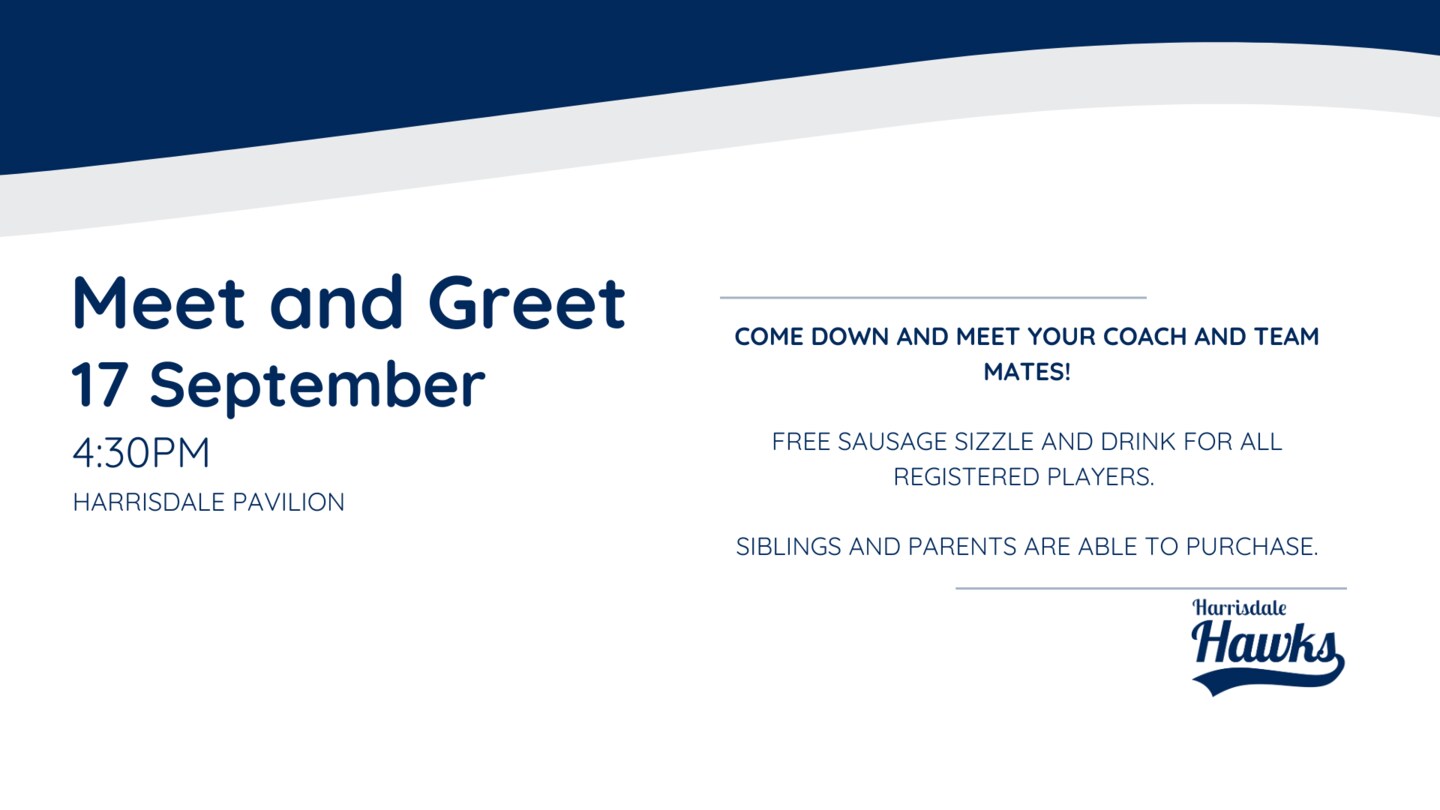 Meet and Greet
17 September
4:30PM
HARRISDALE PAVILION

COME DOWN AND MEET YOUR COACH AND TEAM MATES!

FREE SAUSAGE SIZZLE AND DRINK FOR ALL REGISTERED PLAYERS.

SIBLINGS AND PARENTS ARE ABLE TO PURCHASE.

Harrisdale
Hawks